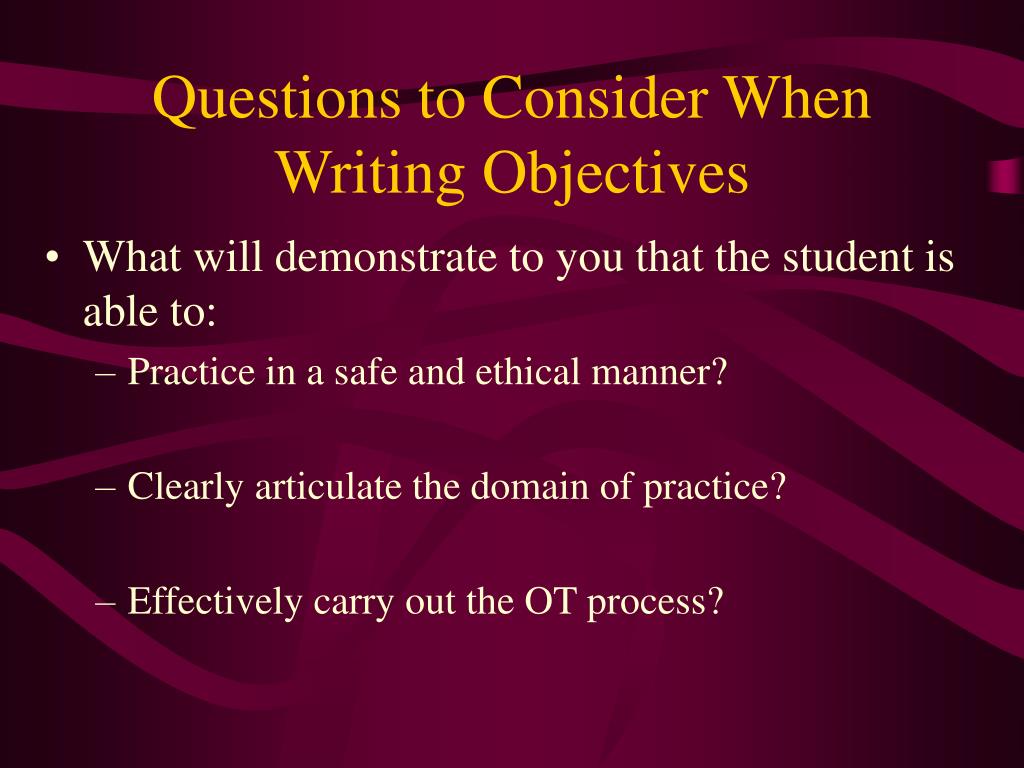 Questions to Consider When Writing Objectives

• What will demonstrate to you that the student is able to:

– Practice in a safe and ethical manner?

– Clearly articulate the domain of practice?

– Effectively carry out the OT process?